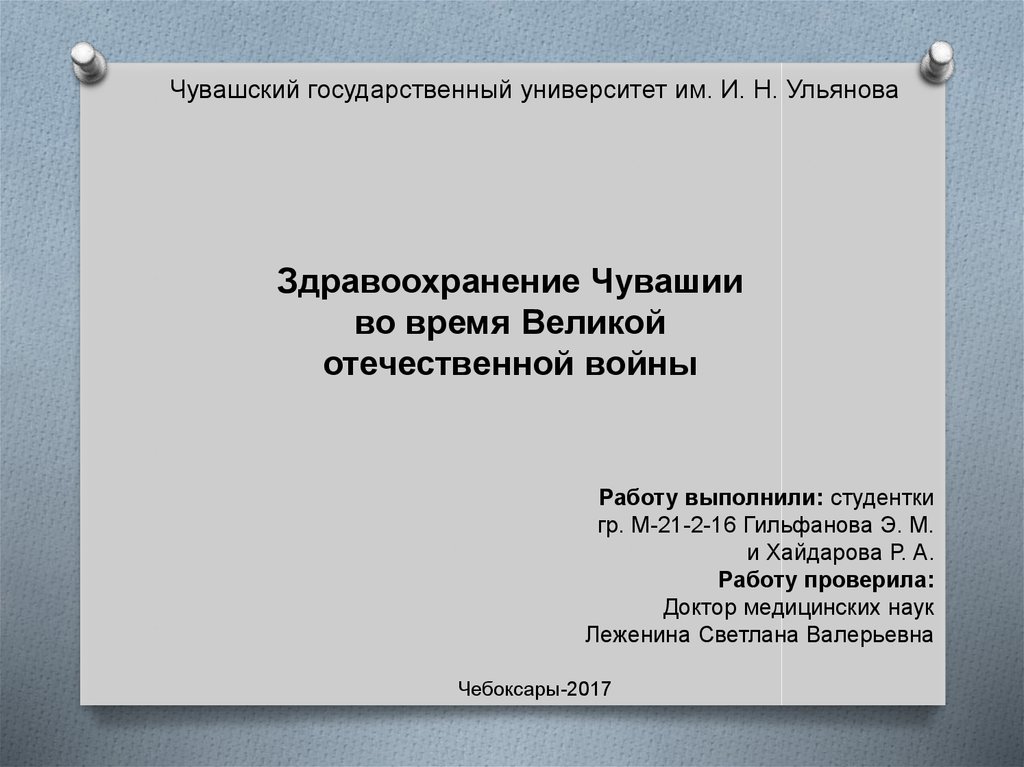 Чувашский государственный университет им. И. Н. Ульянова

Здравоохранение Чувашии во время Великой отечественной войны

Работу выполнили: студентки гр. М-21-2-16 Гильфанова Э. М. и Хайдарова Р. А.
Работу проверила: Доктор медицинских наук Леженина Светлана Валерьевна

Чебоксары-2017